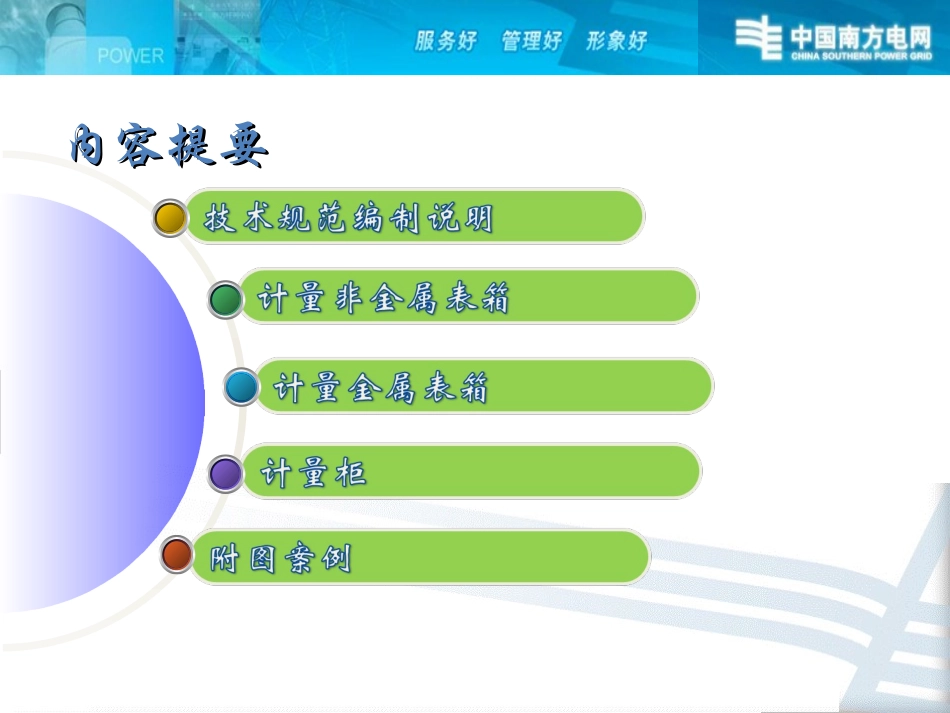 POWER

服务好 管理好 形象好

中国南方电网
CHINA SOUTHERN POWER GRID

内容提要

技术规范编制说明

计量非金属表箱

计量金属表箱

计量柜

附图案例